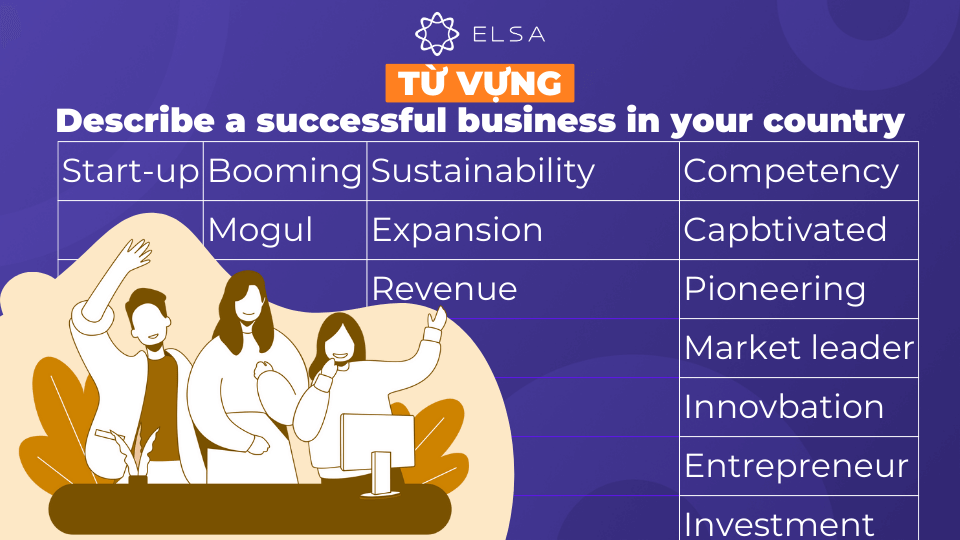 ELSA

TỪ VỰNG

Describe a successful business in your country

| Start-up | Booming | Sustainability | Competency |
|---|---|---|---|
| | Mogul | Expansion | Capbtivated |
| | | Revenue | Pioneering |
| | | | Market leader |
| | | | Innovbation |
| | | | Entrepreneur |
| | | | Investment |